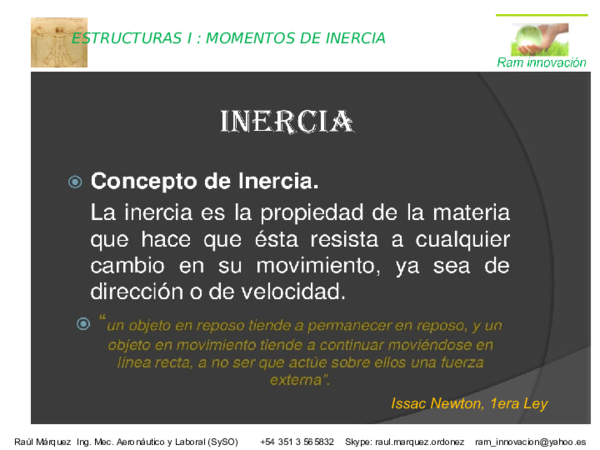 ESTRUCTURAS I : MOMENTOS DE INERCIA

Ram innovación

INERCIA

Concepto de Inercia.

La inercia es la propiedad de la materia que hace que ésta resista a cualquier cambio en su movimiento, ya sea de dirección o de velocidad.

"un objeto en reposo tiende a permanecer en reposo, y un objeto en movimiento tiende a continuar moviéndose en línea recta, a no ser que actúe sobre ellos una fuerza externa".

Issac Newton, 1era Ley

Raúl Márquez Ing. Mec. Aeronáutico y Laboral (SySO) +54 351 3 565832 Skype: raul.marquez.ordonez ram_innovacion@yahoo.es